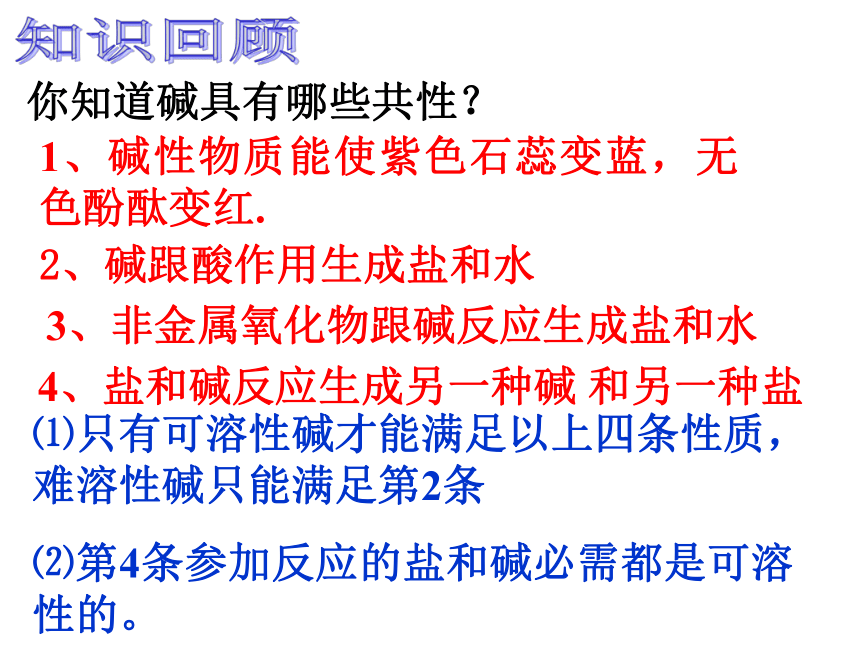 知识回顾

你知道碱具有哪些共性？

1、碱性物质能使紫色石蕊变蓝，无色酚酞变红.

2、碱跟酸作用生成盐和水

3、非金属氧化物跟碱反应生成盐和水

4、盐和碱反应生成另一种碱 和另一种盐

⑴只有可溶性碱才能满足以上四条性质，难溶性碱只能满足第2条

⑵第4条参加反应的盐和碱必需都是可溶性的。